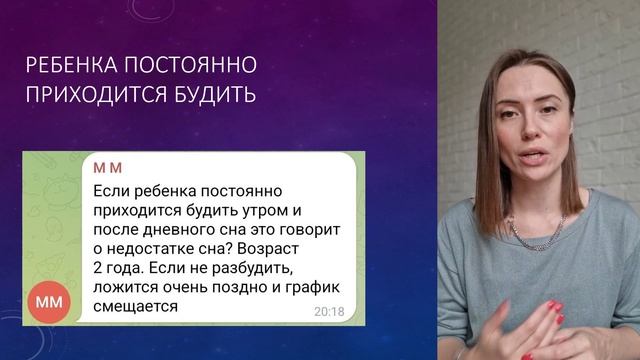 РЕБЕНКА ПОСТОЯННО ПРИХОДИТСЯ БУДИТЬ

М М

Если ребенка постоянно приходится будить утром и после дневного сна это говорит о недостатке сна? Возраст 2 года. Если не разбудить, ложится очень поздно и график смещается

20:18

ММ